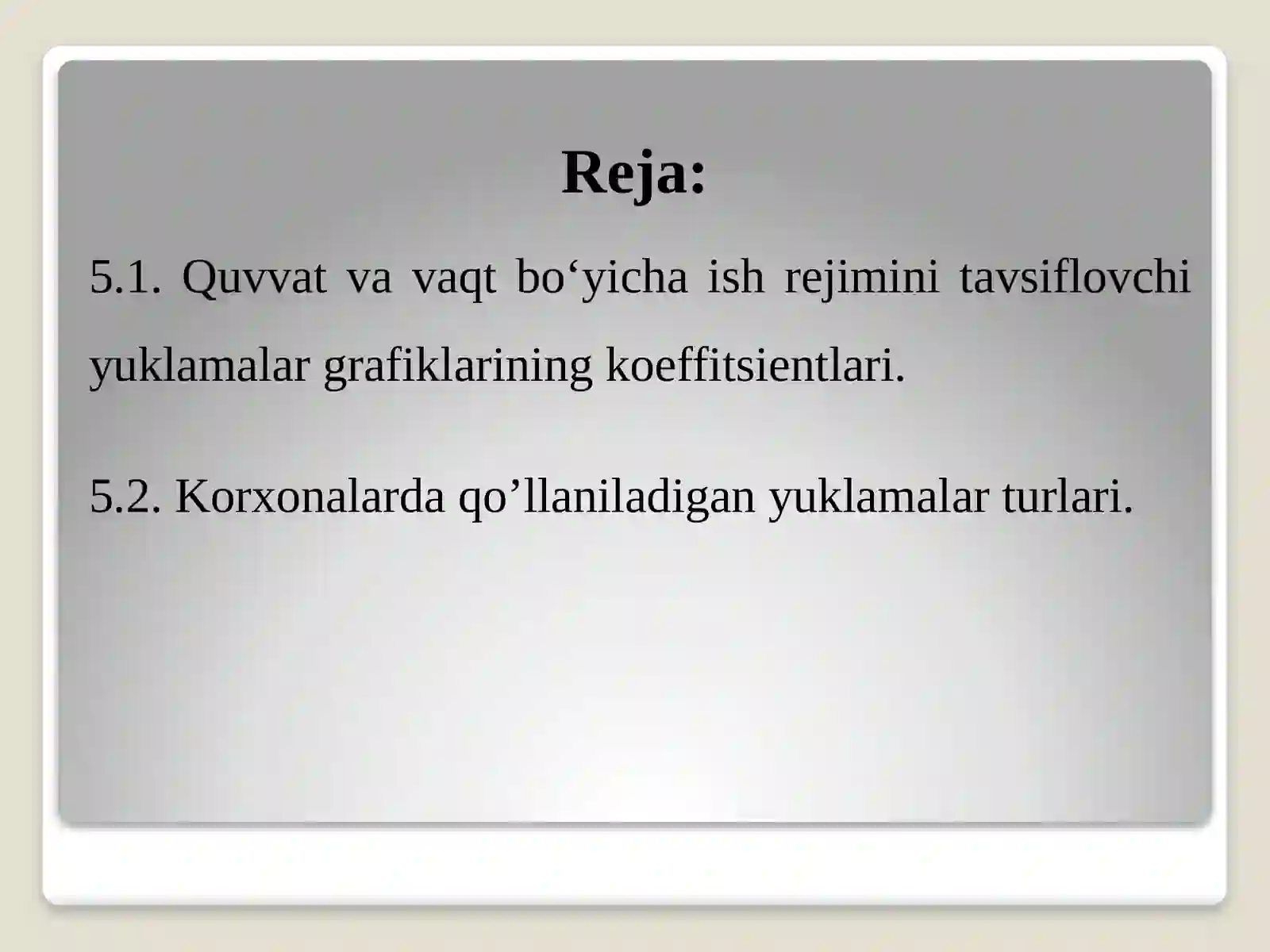 Reja:

5.1. Quvvat va vaqt bo‘yicha ish rejimini tavsiflovchi yuklamalar grafiklarining koeffitsientlari.

5.2. Korxonalarda qo’llaniladigan yuklamalar turlari.